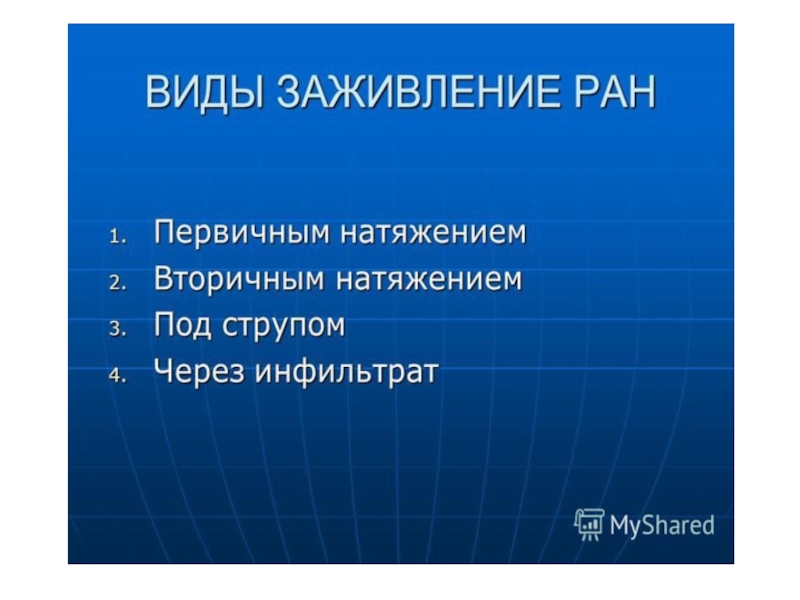 ВИДЫ ЗАЖИВЛЕНИЕ РАН

1. Первичным натяжением
2. Вторичным натяжением
3. Под струпом
4. Через инфильтрат

MyShared